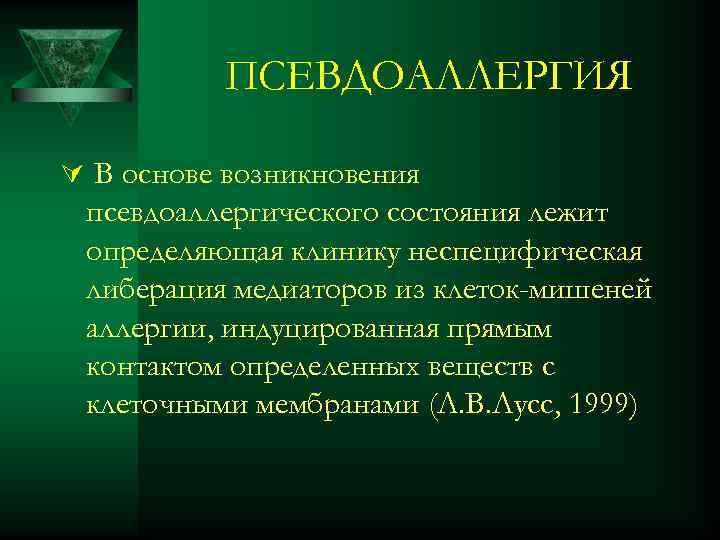 ПСЕВДОАЛЛЕРГИЯ

В основе возникновения псевдоаллергического состояния лежит определяющая клинику неспецифическая либерация медиаторов из клеток-мишеней аллергии, индуцированная прямым контактом определенных веществ с клеточными мембранами (Л.В.Лусс, 1999)